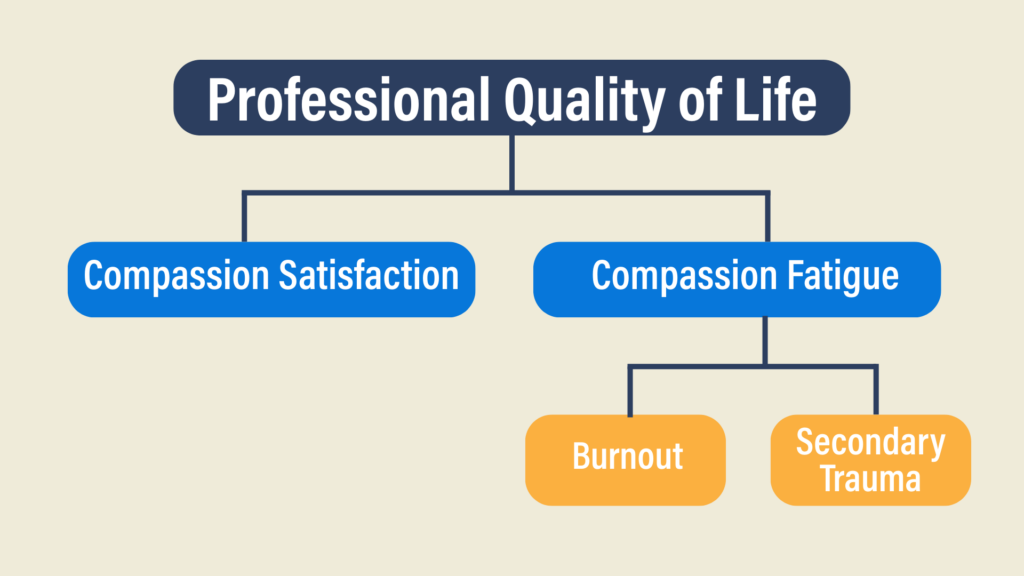 Professional Quality of Life

Compassion Satisfaction

Compassion Fatigue

Burnout

Secondary Trauma